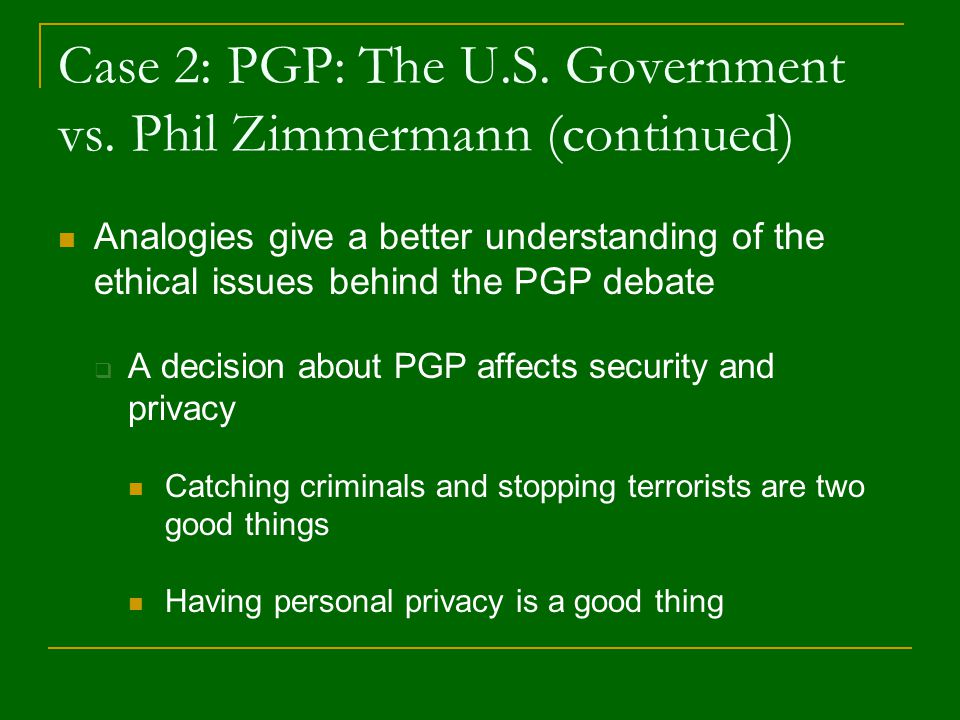 Case 2: PGP: The U.S. Government vs. Phil Zimmermann (continued)

Analogies give a better understanding of the ethical issues behind the PGP debate

A decision about PGP affects security and privacy

Catching criminals and stopping terrorists are two good things

Having personal privacy is a good thing